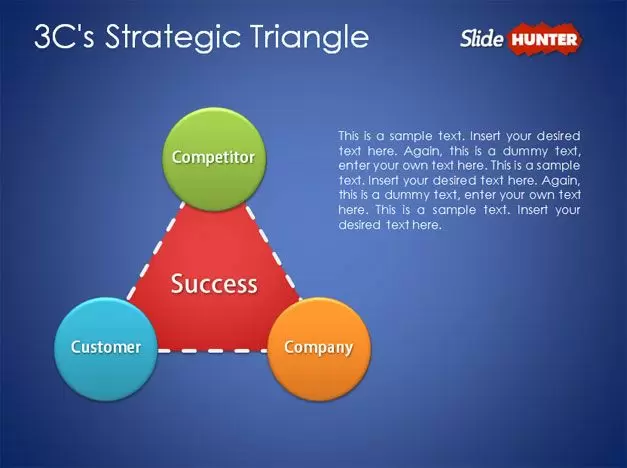 3C's Strategic Triangle

Slide HUNTER

Competitor

Success

Customer

Company

This is a sample text. Insert your desired text here. Again, this is a dummy text, enter your own text here. This is a sample text. Insert your desired text here. Again, this is a dummy text, enter your own text here. This is a sample text. Insert your desired text here.